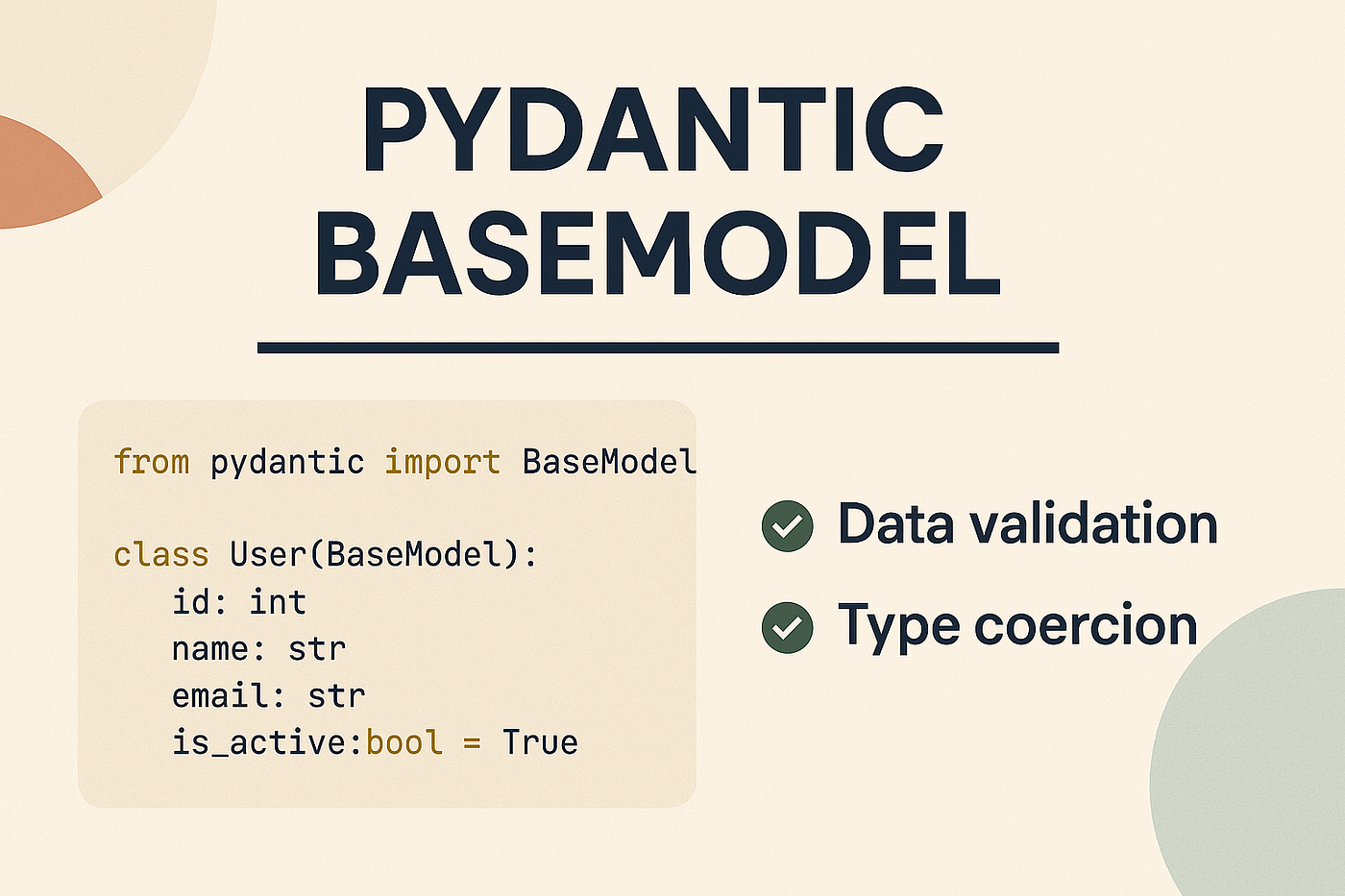 PYDANTIC BASEMODEL

from pydantic import BaseModel

class User(BaseModel):
    id: int
    name: str
    email: str
    is_active:bool = True

Data validation

Type coercion